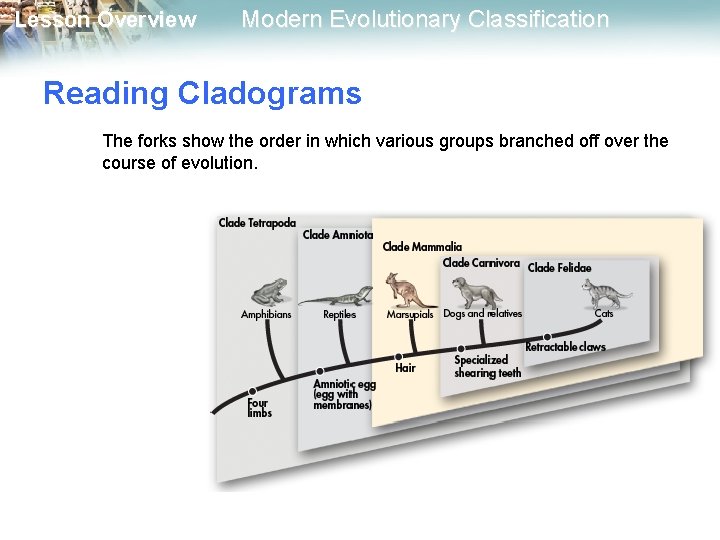 Lesson Overview Modern Evolutionary Classification

Reading Cladograms

The forks show the order in which various groups branched off over the course of evolution.

Clade Tetrapoda
Clade Amniota
Clade Mammalia
Clade Carnivora
Clade Felidae

Amphibians
Reptiles
Marsupials
Dogs and relatives
Cats

Four limbs
Amniotic egg (egg with membranes)
Hair
Specialized shearing teeth
Retractable claws